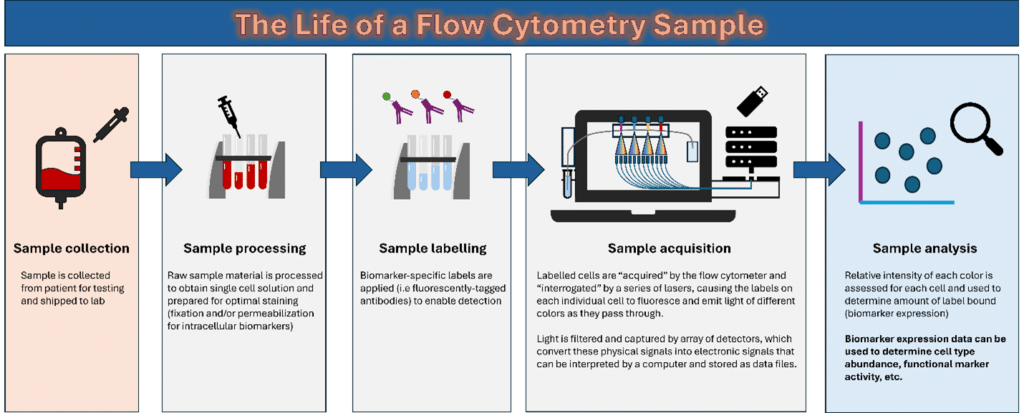 The Life of a Flow Cytometry Sample

Sample collection

Sample is collected from patient for testing and shipped to lab

Sample processing

Raw sample material is processed to obtain single cell solution and prepared for optimal staining (fixation and/or permeabilization for intracellular biomarkers)

Sample labelling

Biomarker-specific labels are applied (i.e fluorescently-tagged antibodies) to enable detection

Sample acquisition

Labelled cells are "acquired" by the flow cytometer and "interrogated" by a series of lasers, causing the labels on each individual cell to fluoresce and emit light of different colors as they pass through.

Light is filtered and captured by array of detectors, which convert these physical signals into electronic signals that can be interpreted by a computer and stored as data files.

Sample analysis

Relative intensity of each color is assessed for each cell and used to determine amount of label bound (biomarker expression)

Biomarker expression data can be used to determine cell type abundance, functional marker activity, etc.